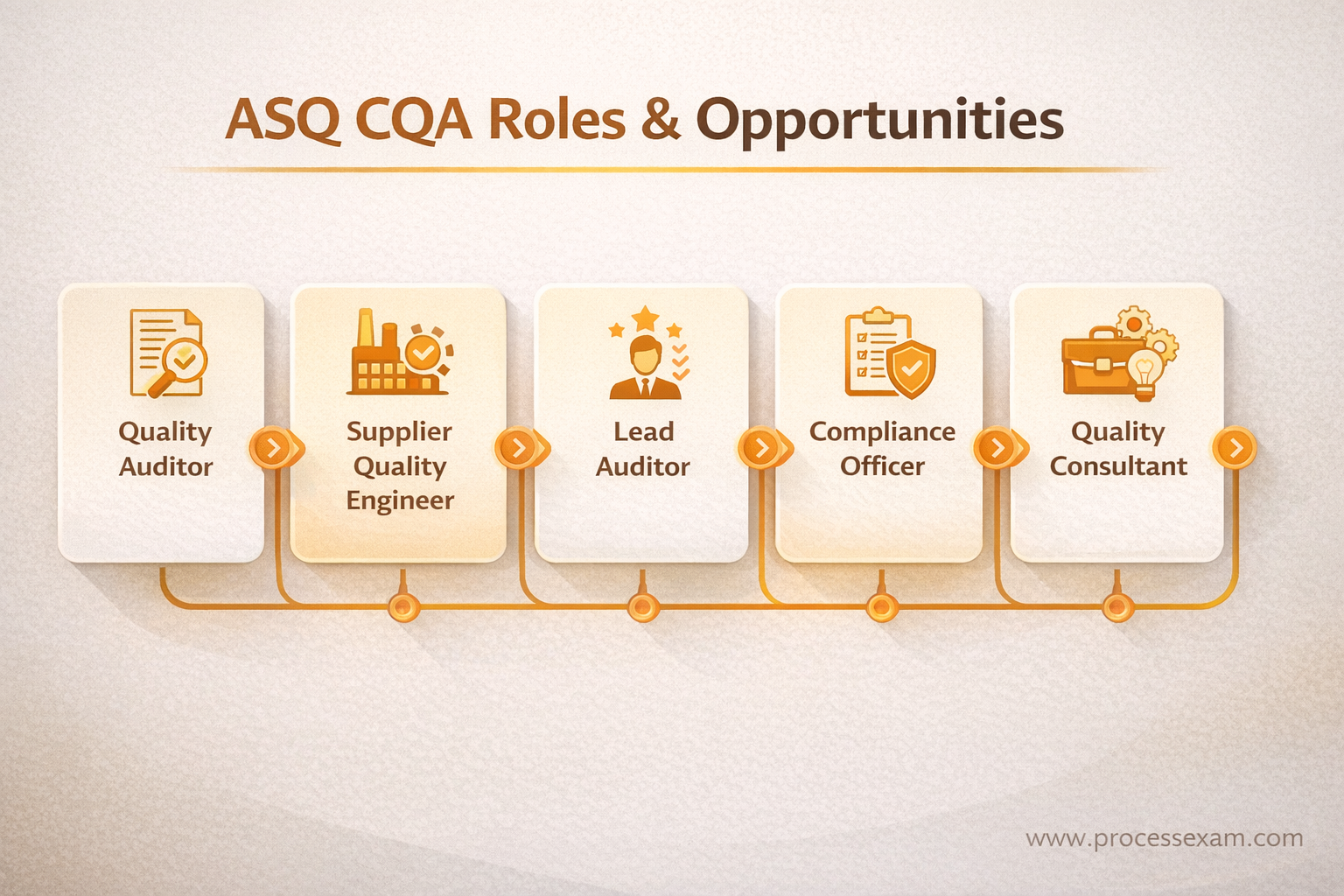 ASQ CQA Roles & Opportunities

Quality Auditor

Supplier Quality Engineer

Lead Auditor

Compliance Officer

Quality Consultant

www.processexam.com